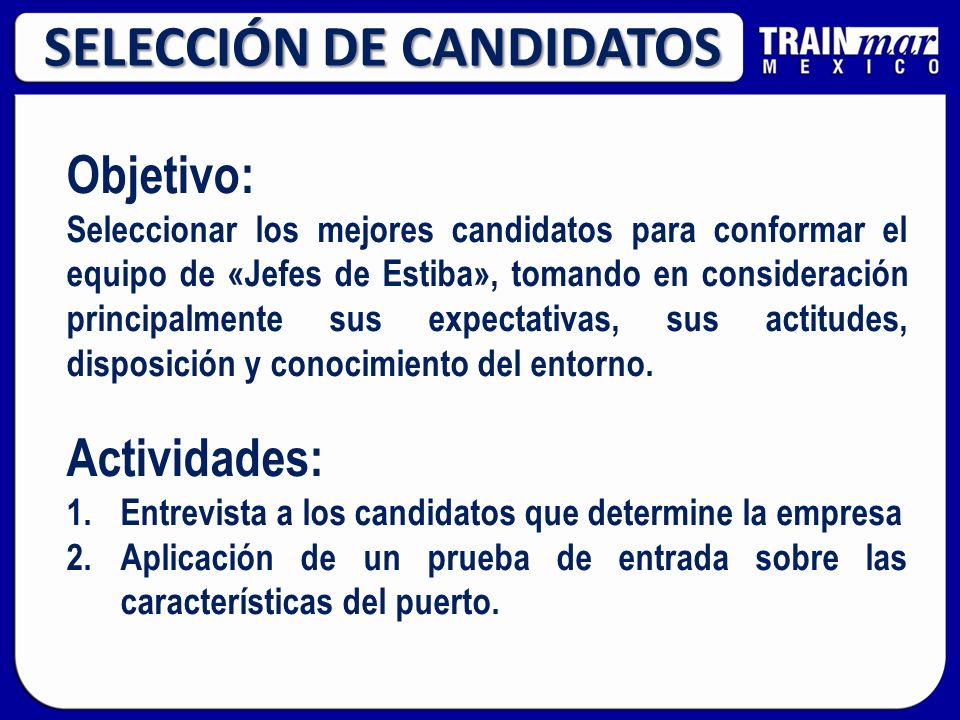 SELECCIÓN DE CANDIDATOS

TRAINmar
MEXICO

Objetivo:
Seleccionar los mejores candidatos para conformar el equipo de «Jefes de Estiba», tomando en consideración principalmente sus expectativas, sus actitudes, disposición y conocimiento del entorno.

Actividades:
1. Entrevista a los candidatos que determine la empresa
2. Aplicación de un prueba de entrada sobre las características del puerto.